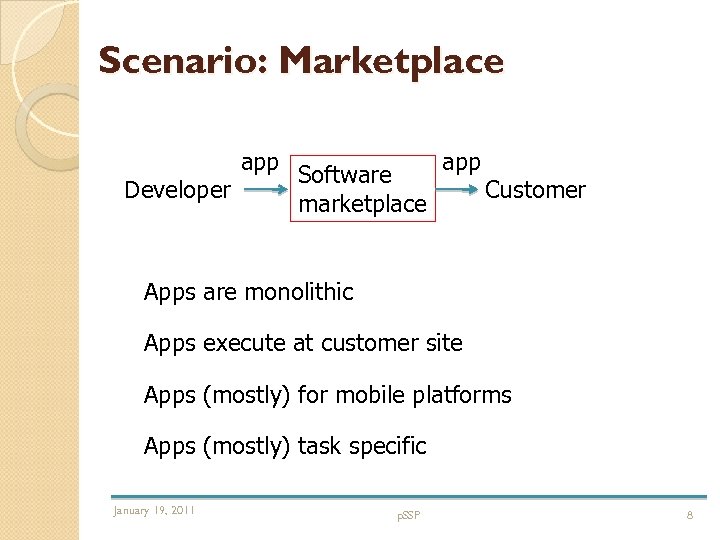 Scenario: Marketplace

Developer app Software marketplace app Customer

Apps are monolithic

Apps execute at customer site

Apps (mostly) for mobile platforms

Apps (mostly) task specific

January 19, 2011
pSSP
8